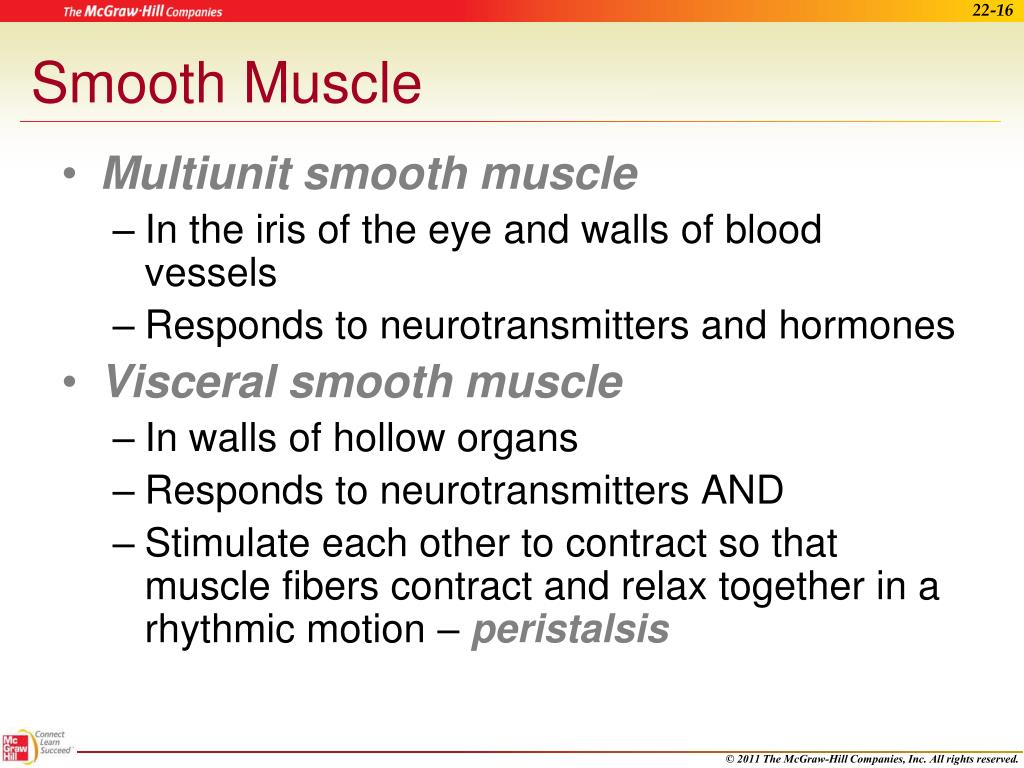 The McGraw-Hill Companies

22-16

Smooth Muscle

• Multiunit smooth muscle
– In the iris of the eye and walls of blood vessels
– Responds to neurotransmitters and hormones
• Visceral smooth muscle
– In walls of hollow organs
– Responds to neurotransmitters AND
– Stimulate each other to contract so that muscle fibers contract and relax together in a rhythmic motion – peristalsis

Mc Graw Hill Connect Learn Succeed

© 2011 The McGraw-Hill Companies, Inc. All rights reserved.